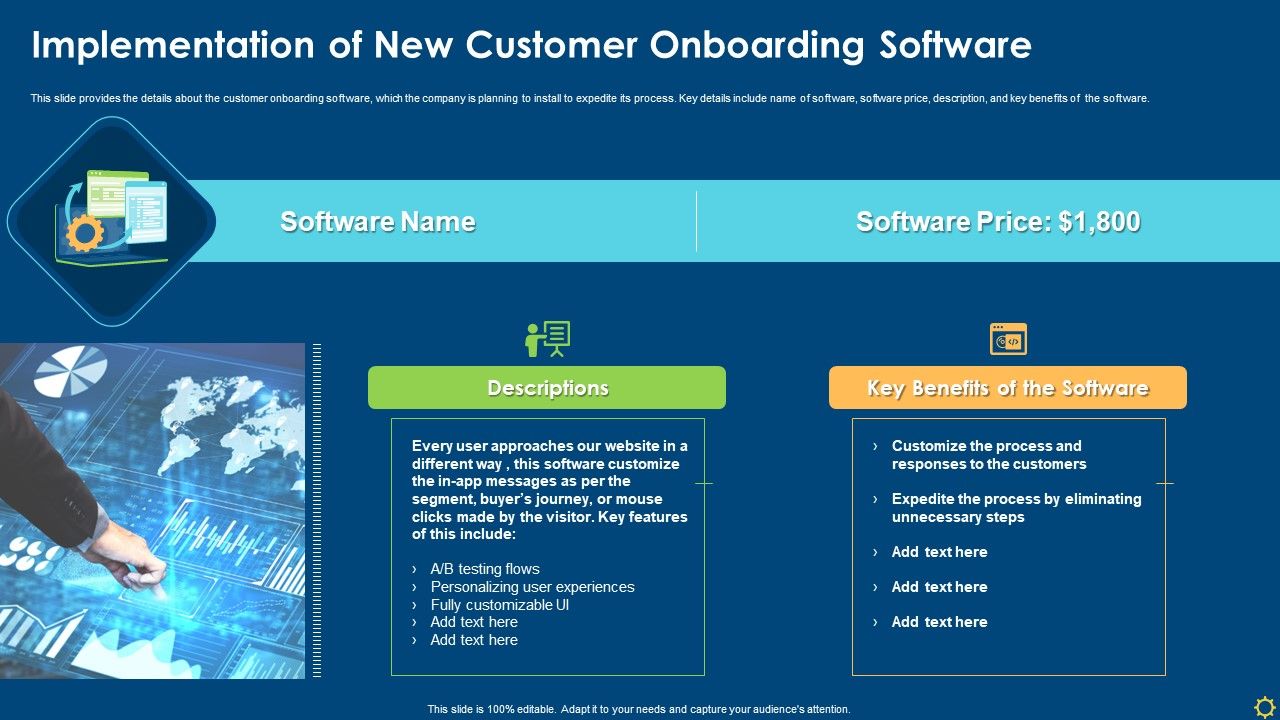 Implementation of New Customer Onboarding Software

This slide provides the details about the customer onboarding software, which the company is planning to install to expedite its process. Key details include name of software, software price, description, and key benefits of the software.

Software Name

Software Price: $1,800

Descriptions

Every user approaches our website in a different way , this software customize the in-app messages as per the segment, buyer's journey, or mouse clicks made by the visitor. Key features of this include:

› A/B testing flows
› Personalizing user experiences
› Fully customizable UI
› Add text here
› Add text here

Key Benefits of the Software

› Customize the process and responses to the customers
› Expedite the process by eliminating unnecessary steps
› Add text here
› Add text here
› Add text here

This slide is 100% editable. Adapt it to your needs and capture your audience's attention.